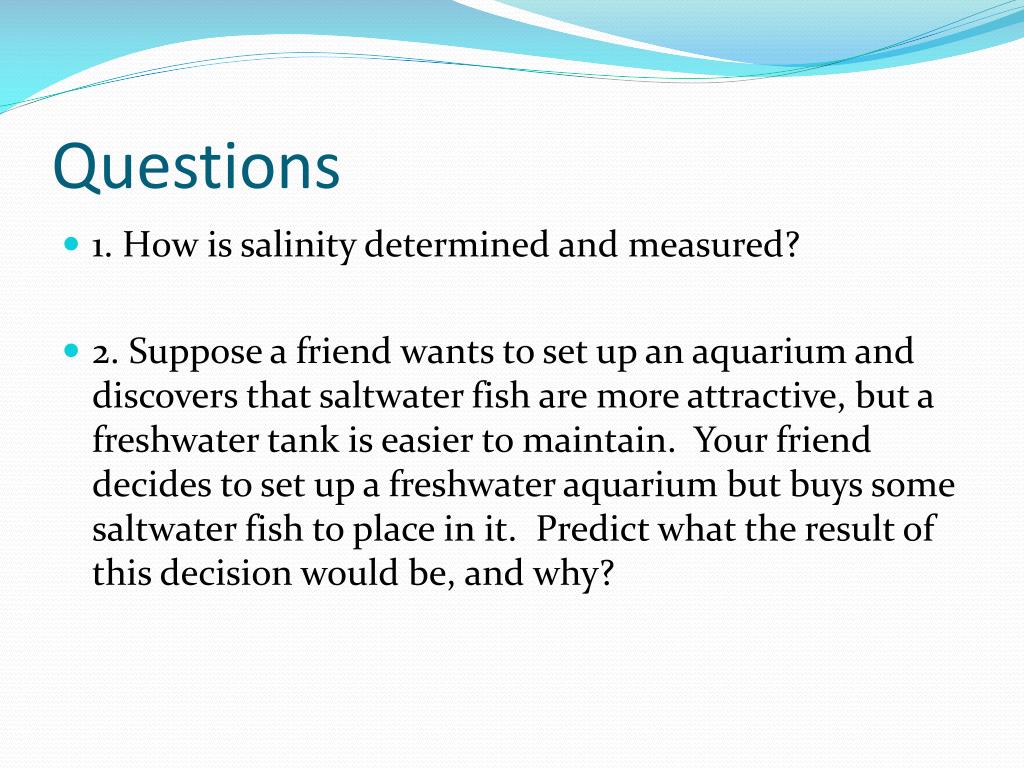 Questions

1. How is salinity determined and measured?

2. Suppose a friend wants to set up an aquarium and discovers that saltwater fish are more attractive, but a freshwater tank is easier to maintain. Your friend decides to set up a freshwater aquarium but buys some saltwater fish to place in it. Predict what the result of this decision would be, and why?